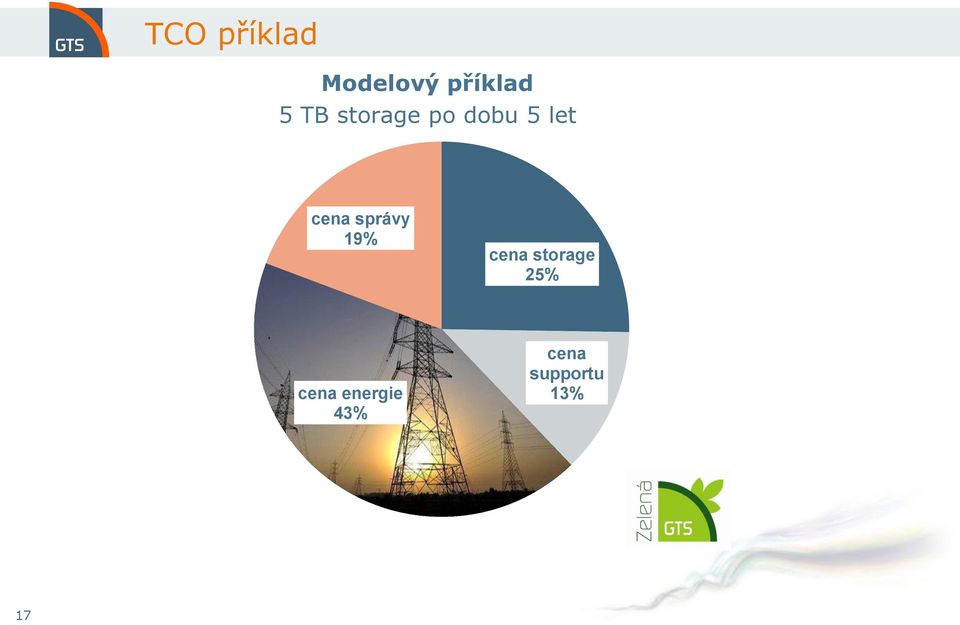 GTS

TCO příklad

Modelový příklad
5 TB storage po dobu 5 let

cena správy
19%

cena storage
25%

cena supportu
13%

cena energie
43%

Zelená
GTS

17